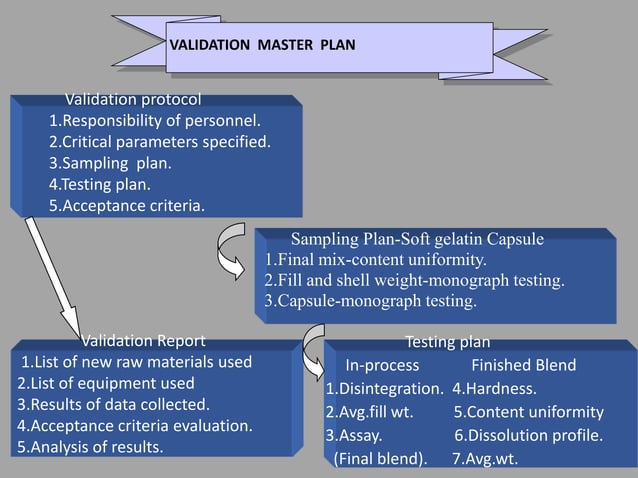 VALIDATION MASTER PLAN

Validation protocol
1.Responsibility of personnel.
2.Critical parameters specified.
3.Sampling plan.
4.Testing plan.
5.Acceptance criteria.

Sampling Plan-Soft gelatin Capsule
1.Final mix-content uniformity.
2.Fill and shell weight-monograph testing.
3.Capsule-monograph testing.

Validation Report
1.List of new raw materials used
2.List of equipment used
3.Results of data collected.
4.Acceptance criteria evaluation.
5.Analysis of results.

Testing plan
In-process
1.Disintegration.
2.Avg.fill wt.
3.Assay.
(Final blend).

Finished Blend
4.Hardness.
5.Content uniformity
6.Dissolution profile.
7.Avg.wt.